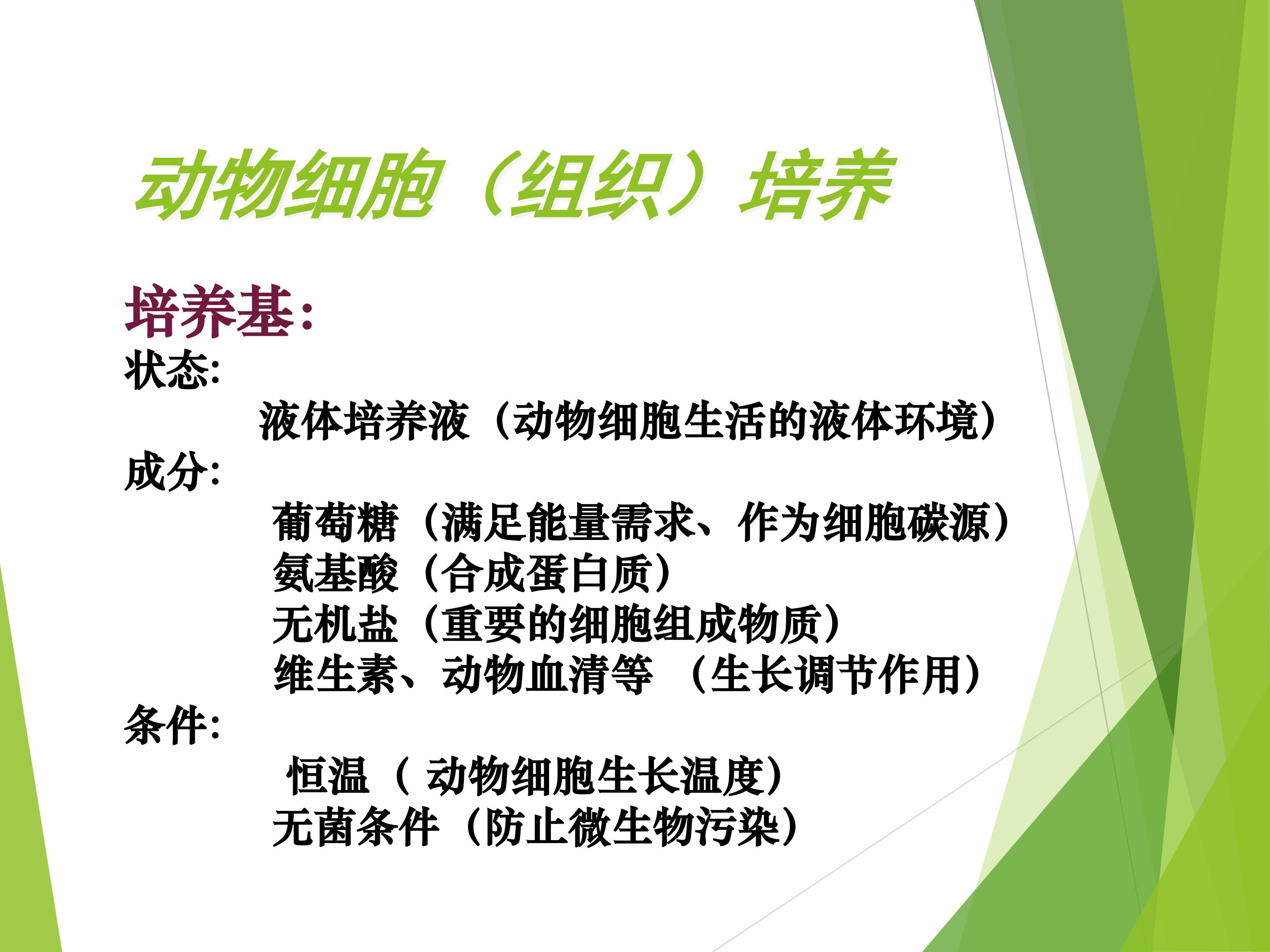 动物细胞（组织）培养

培养基：

状态:

液体培养液（动物细胞生活的液体环境）

成分:

葡萄糖（满足能量需求、作为细胞碳源）
氨基酸（合成蛋白质）
无机盐（重要的细胞组成物质）
维生素、动物血清等 （生长调节作用）

条件:

恒温（ 动物细胞生长温度）
无菌条件（防止微生物污染）